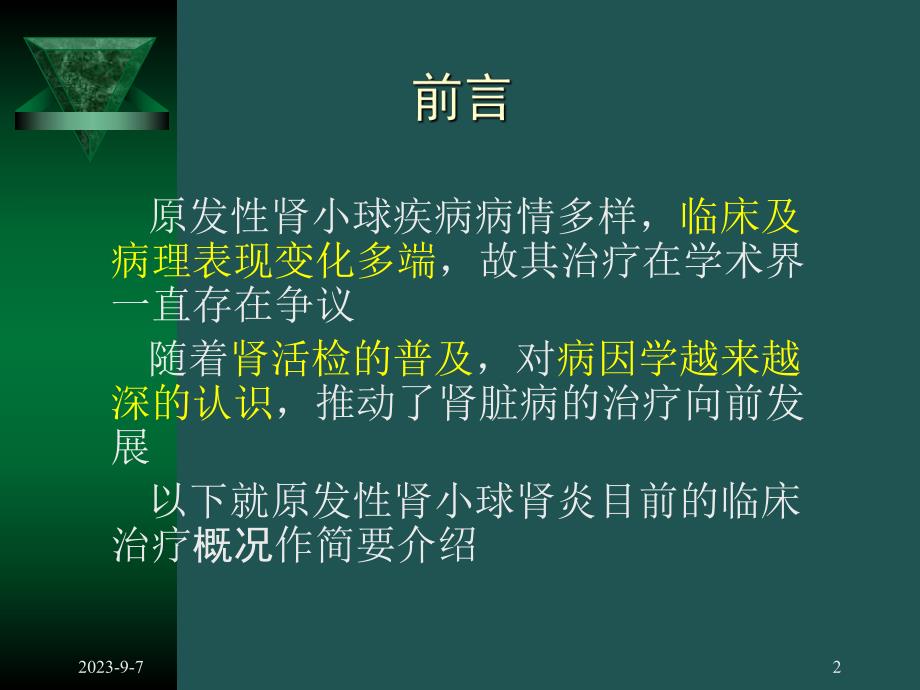 前言

原发性肾小球疾病病情多样，临床及病理表现变化多端，故其治疗在学术界一直存在争议

随着肾活检的普及，对病因学越来越深的认识，推动了肾脏病的治疗向前发展

以下就原发性肾小球肾炎目前的临床治疗概况作简要介绍

2023-9-7

2